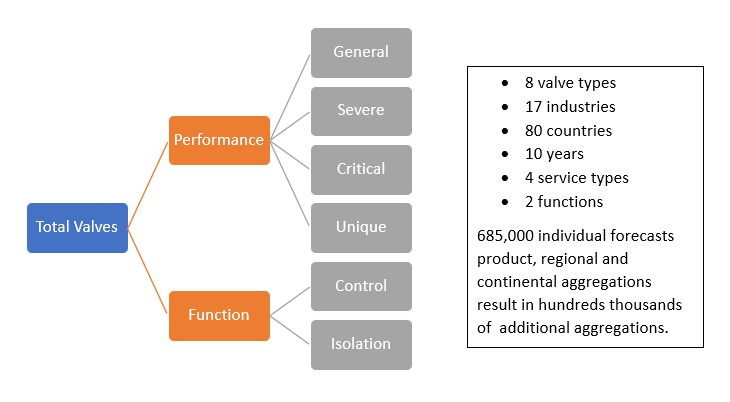 Total Valves

Performance

Function

General

Severe

Critical

Unique

Control

Isolation

- 8 valve types
- 17 industries
- 80 countries
- 10 years
- 4 service types
- 2 functions

685,000 individual forecasts product, regional and continental aggregations result in hundreds thousands of additional aggregations.